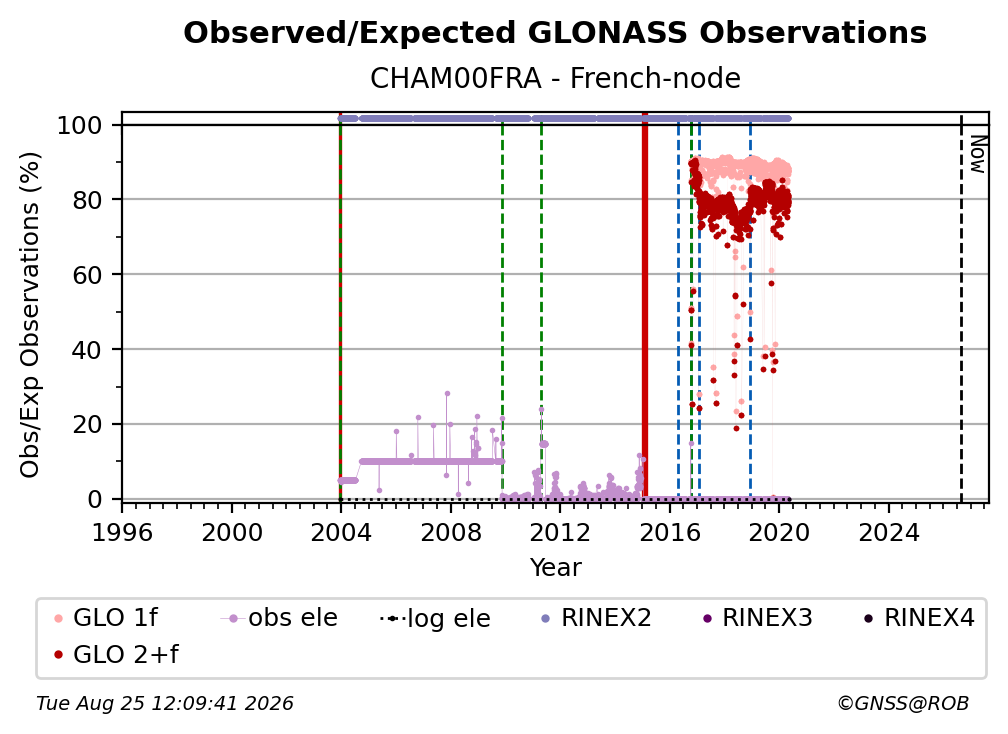 Observed/Expected GLONASS Observations
CHAM00FRA - French-node

Obs/Exp Observations (%)

100
80
60
40
20
0

Now

1996 2000 2004 2008 2012 2016 2020 2024
Year

GLO 1f
obs ele
log ele
RINEX2
RINEX3
RINEX4
GLO 2+f

Tue Aug 25 12:09:41 2026
©GNSS@ROB